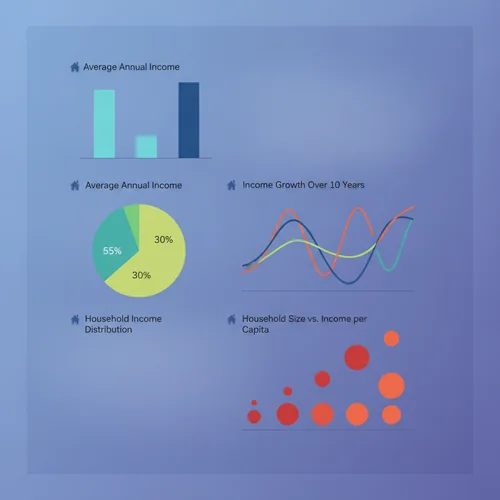 Average Annual Income

Average Annual Income

55%

30%

30%

Income Growth Over 10 Years

Household Income Distribution

Household Size vs. Income per Capita